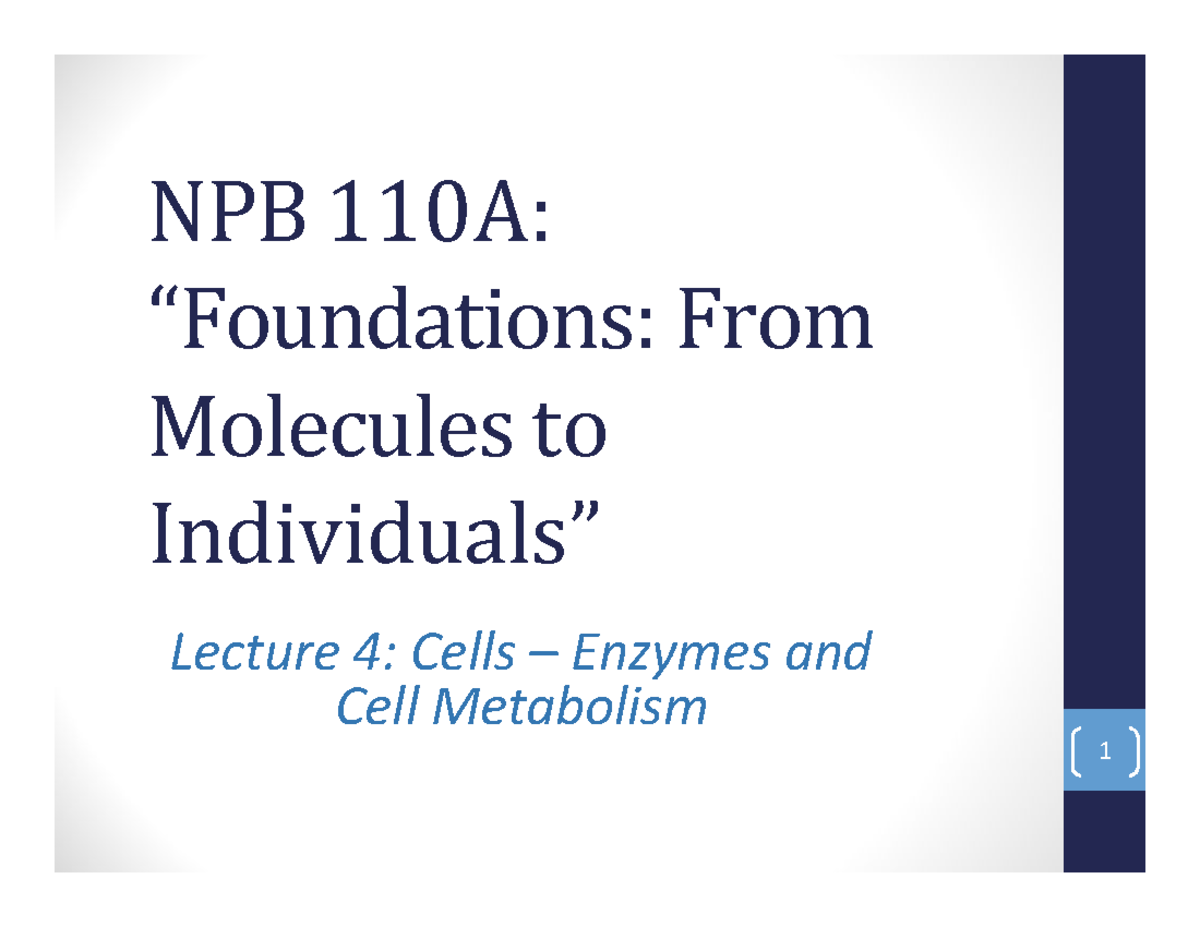 NPB 110A: “Foundations: From Molecules to Individuals”

Lecture 4: Cells – Enzymes and Cell Metabolism

1